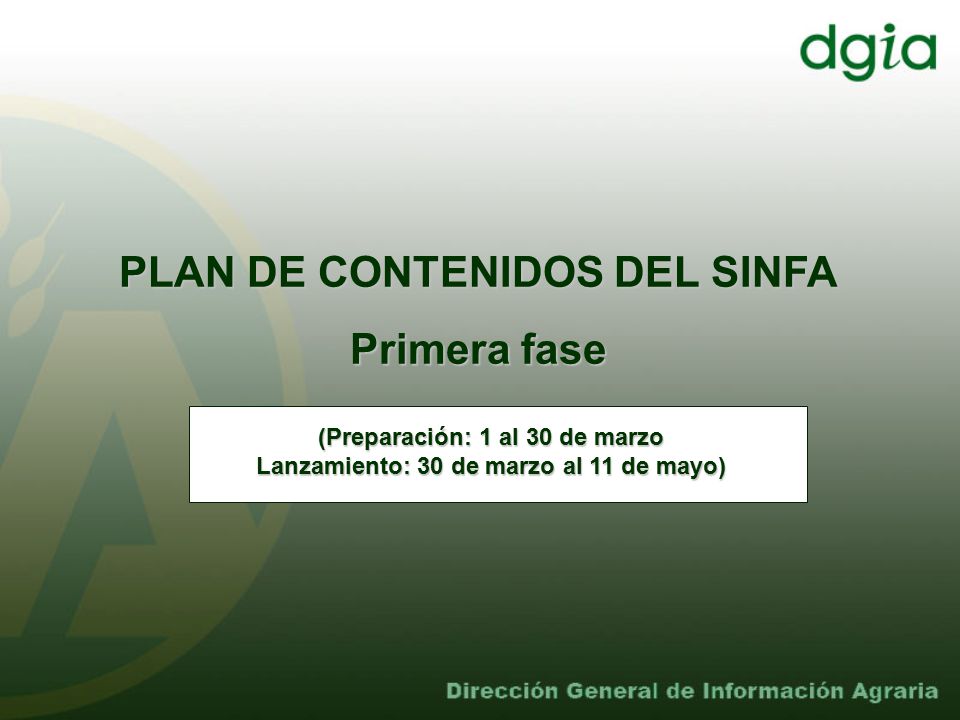 dgia

PLAN DE CONTENIDOS DEL SINFA

Primera fase

(Preparación: 1 al 30 de marzo
Lanzamiento: 30 de marzo al 11 de mayo)

Dirección General de Información Agraria